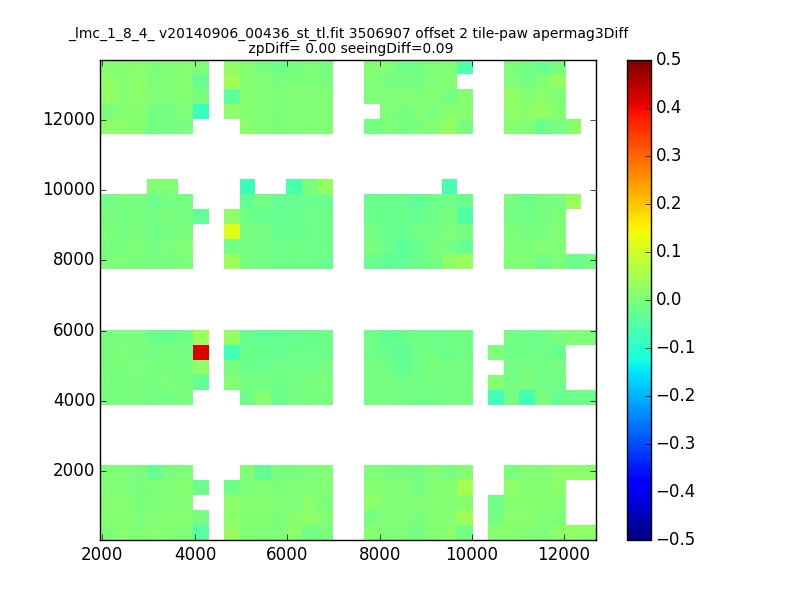 _lmc_1_8_4_ v20140906_00436_st_tl.fit 3506907 offset 2 tile-paw apermag3Diff
zpDiff= 0.00 seeingDiff=0.09

12000
10000
8000
6000
4000
2000

2000 4000 6000 8000 10000 12000

0.5
0.4
0.3
0.2
0.1
0.0
−0.1
−0.2
−0.3
−0.4
−0.5